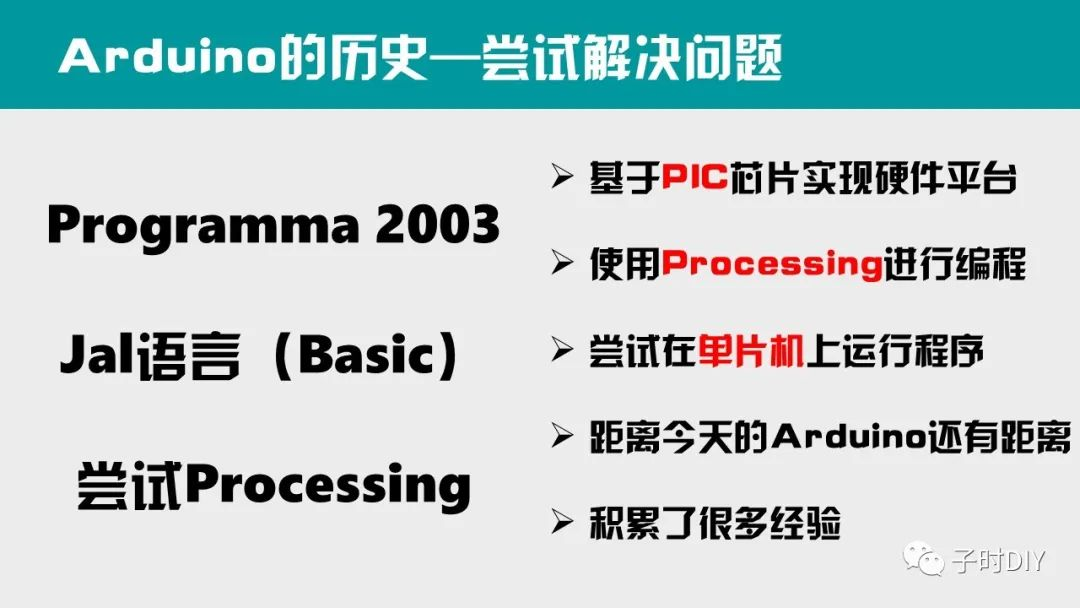 Arduino的历史—尝试解决问题

Programma 2003

Jal语言（Basic）

尝试Processing

➢ 基于PIC芯片实现硬件平台

➢ 使用Processing进行编程

➢ 尝试在单片机上运行程序

➢ 距离今天的Arduino还有距离

➢ 积累了很多经验

子时DIY